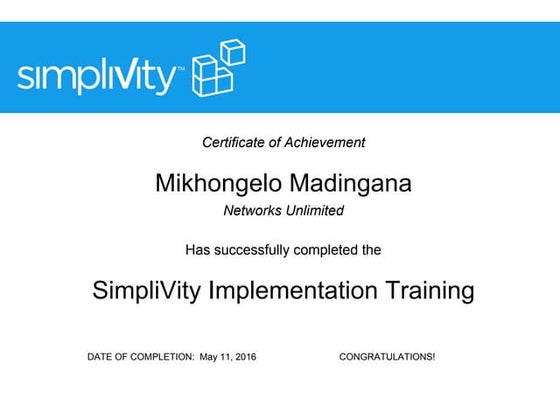 simpliVity™

Certificate of Achievement

Mikhongelo Madingana

Networks Unlimited

Has successfully completed the

SimpliVity Implementation Training

DATE OF COMPLETION: May 11, 2016

CONGRATULATIONS!